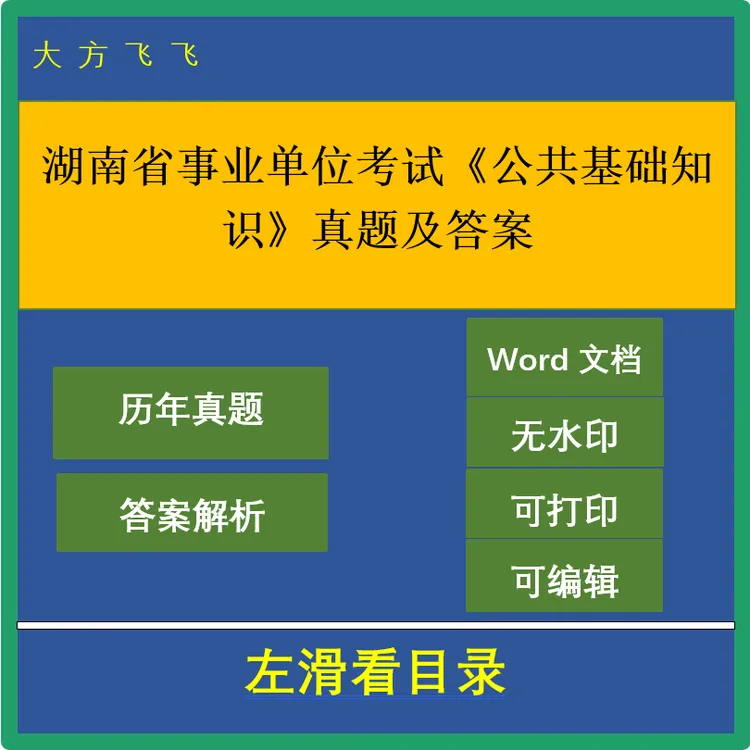 大方飞飞

湖南省事业单位考试《公共基础知识》真题及答案

历年真题

答案解析

Word 文档

无水印

可打印

可编辑

左滑看目录